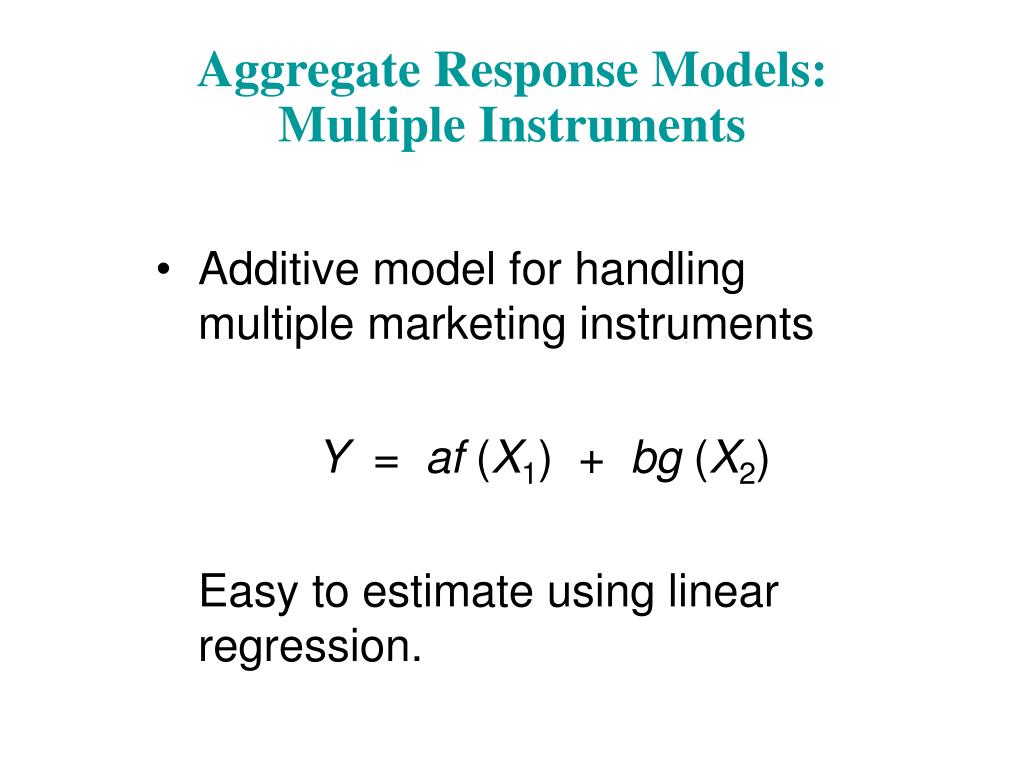 Aggregate Response Models: Multiple Instruments

• Additive model for handling multiple marketing instruments

$Y = af(X_1) + bg(X_2)$

Easy to estimate using linear regression.